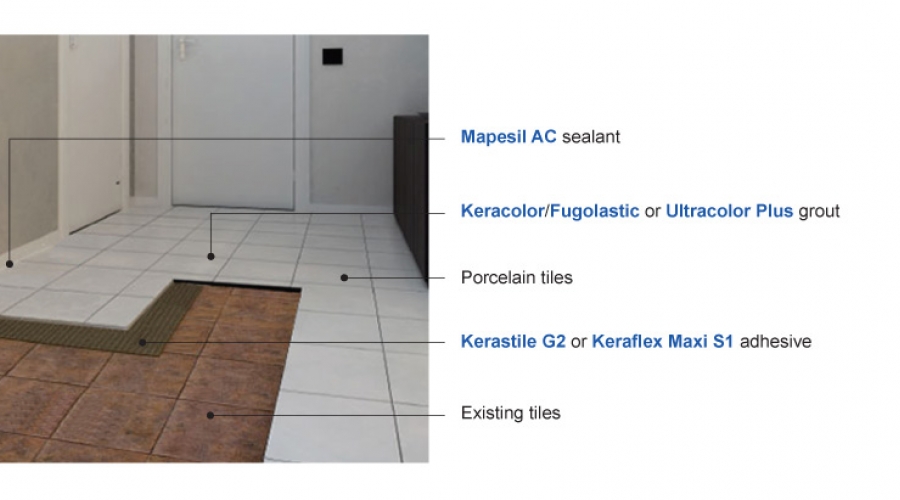 Mapesil AC sealant

Keracolor/Fugolastic or Ultracolor Plus grout

Porcelain tiles

Kerastile G2 or Keraflex Maxi S1 adhesive

Existing tiles